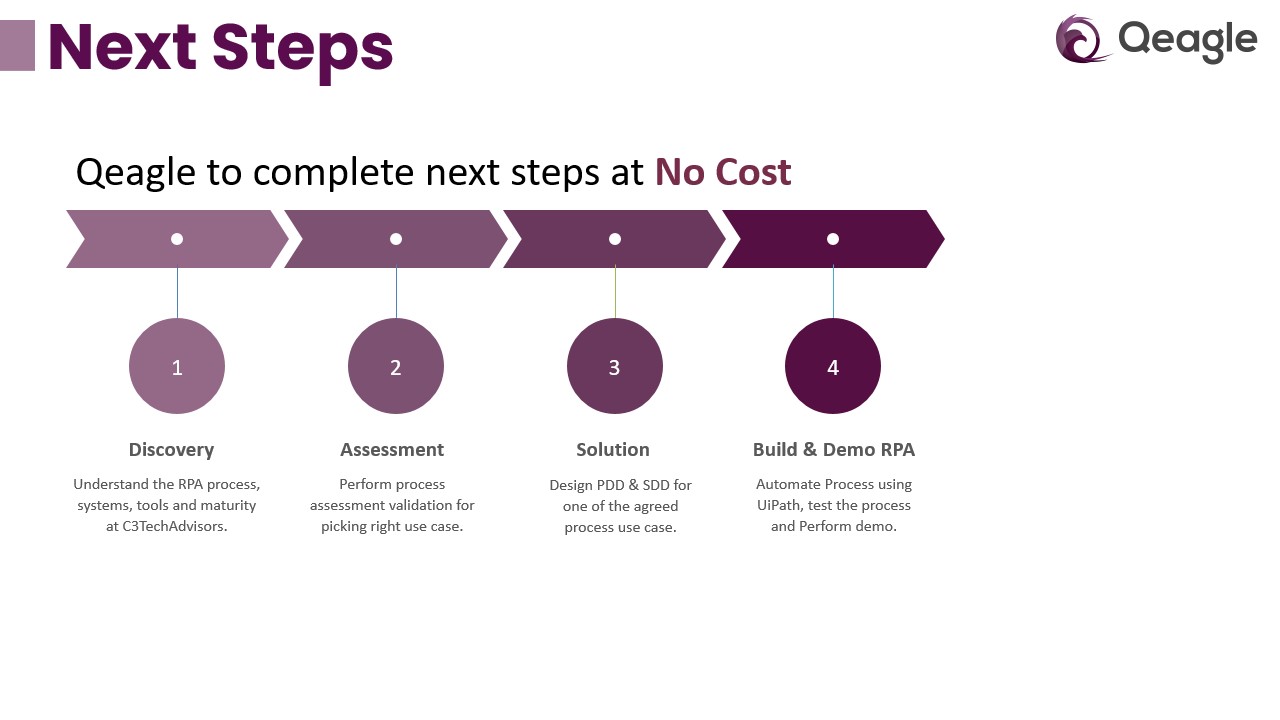 Next Steps

Qeagle

Qeagle to complete next steps at No Cost

1

Discovery

Understand the RPA process, systems, tools and maturity at C3TechAdvisors.

2

Assessment

Perform process assessment validation for picking right use case.

3

Solution

Design PDD & SDD for one of the agreed process use case.

4

Build & Demo RPA

Automate Process using UiPath, test the process and Perform demo.